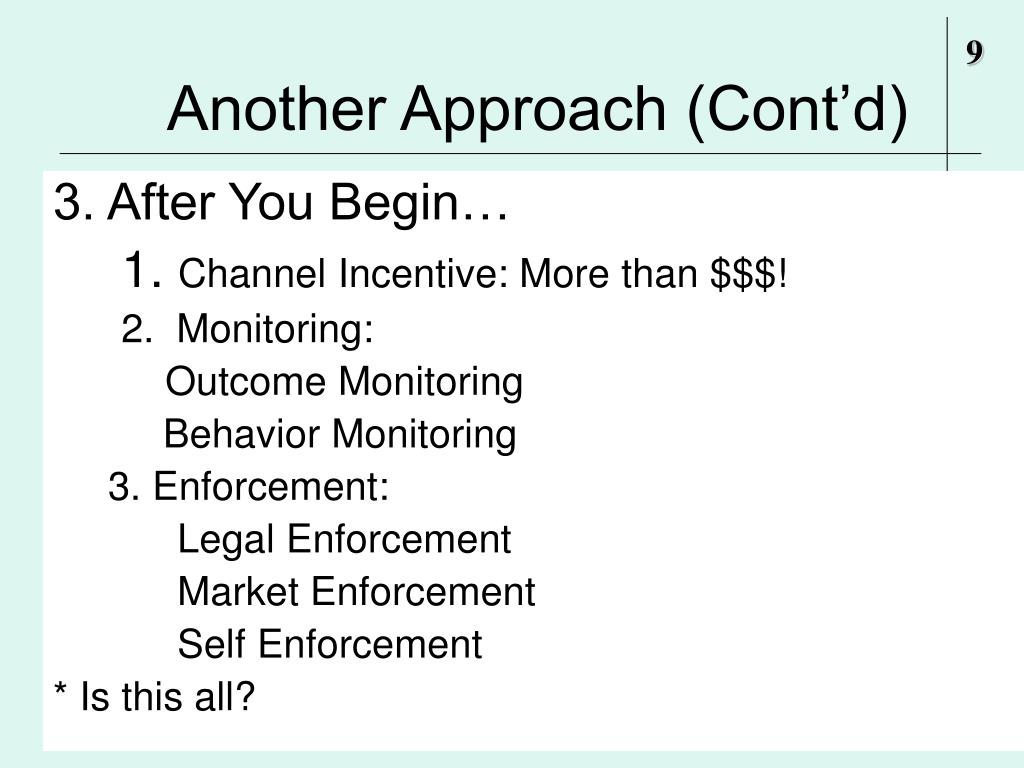 9

Another Approach (Cont’d)

3. After You Begin…

1. Channel Incentive: More than \$\$\$!

2. Monitoring:

Outcome Monitoring

Behavior Monitoring

3. Enforcement:

Legal Enforcement

Market Enforcement

Self Enforcement

* Is this all?